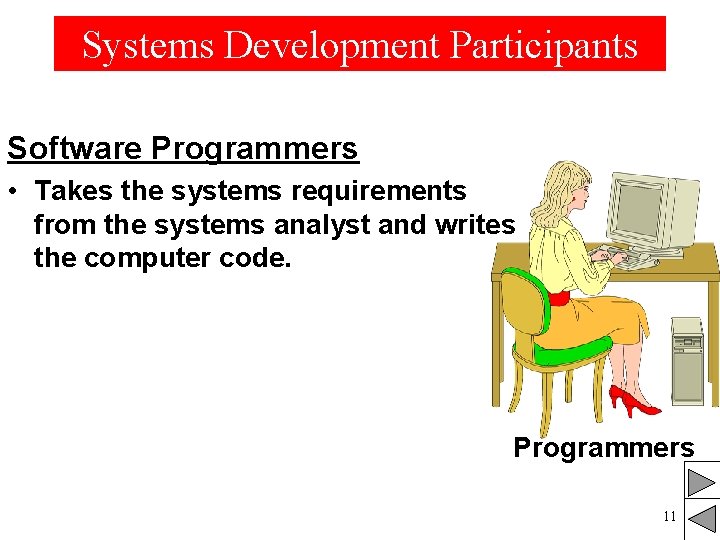 Systems Development Participants

Software Programmers

• Takes the systems requirements from the systems analyst and writes the computer code.

Programmers

11